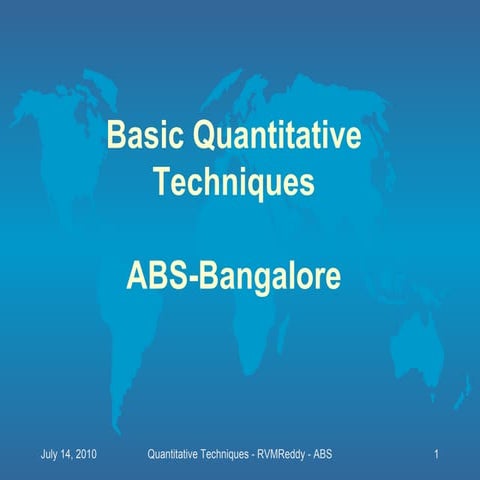 Basic Quantitative Techniques

ABS-Bangalore

July 14, 2010 Quantitative Techniques - RVMReddy - ABS 1